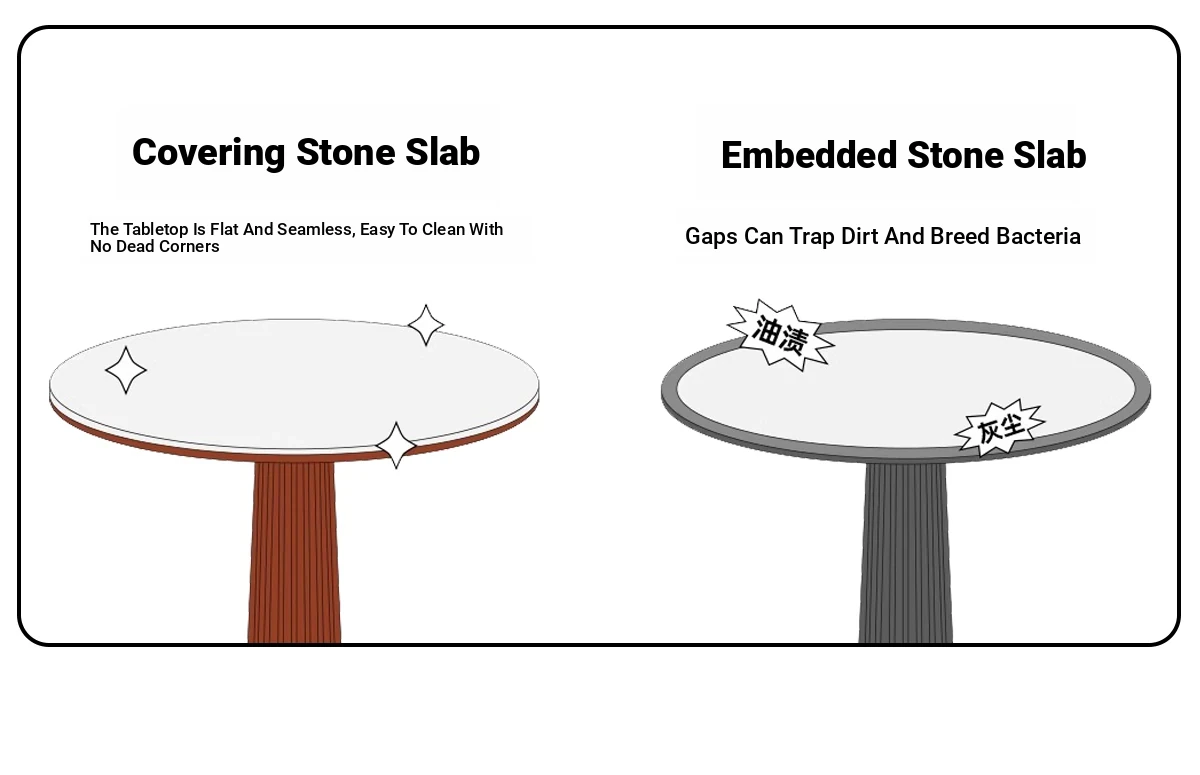 Covering Stone Slab

The Tabletop Is Flat And Seamless, Easy To Clean With No Dead Corners

Embedded Stone Slab

Gaps Can Trap Dirt And Breed Bacteria

油渍

灰尘